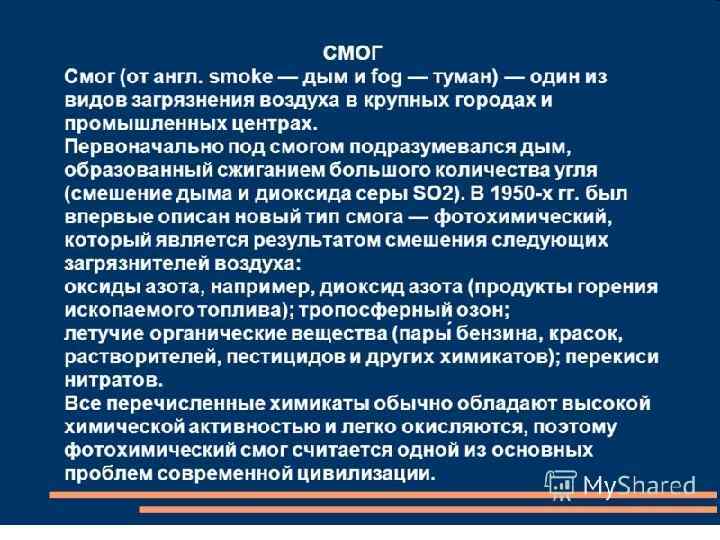 СМОГ

Смог (от англ. smoke — дым и fog — туман) — один из видов загрязнения воздуха в крупных городах и промышленных центрах.

Первоначально под смогом подразумевался дым, образованный сжиганием большого количества угля (смешение дыма и диоксида серы SO2). В 1950-х гг. был впервые описан новый тип смога — фотохимический, который является результатом смешения следующих загрязнителей воздуха:

оксиды азота, например, диоксид азота (продукты горения ископаемого топлива); тропосферный озон;

летучие органические вещества (пары́ бензина, красок, растворителей, пестицидов и других химикатов); перекиси нитратов.

Все перечисленные химикаты обычно обладают высокой химической активностью и легко окисляются, поэтому фотохимический смог считается одной из основных проблем современной цивилизации.

MyShared